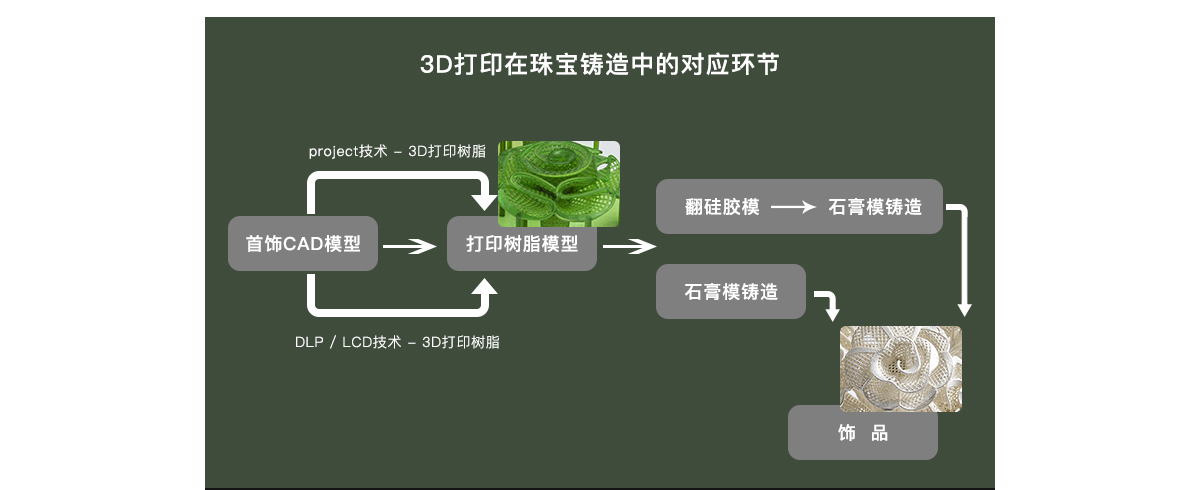 3D打印在珠宝铸造中的对应环节

project技术 – 3D打印树脂

首饰CAD模型

打印树脂模型

DLP / LCD技术 – 3D打印树脂

翻硅胶模 石膏模铸造

石膏模铸造

饰 品